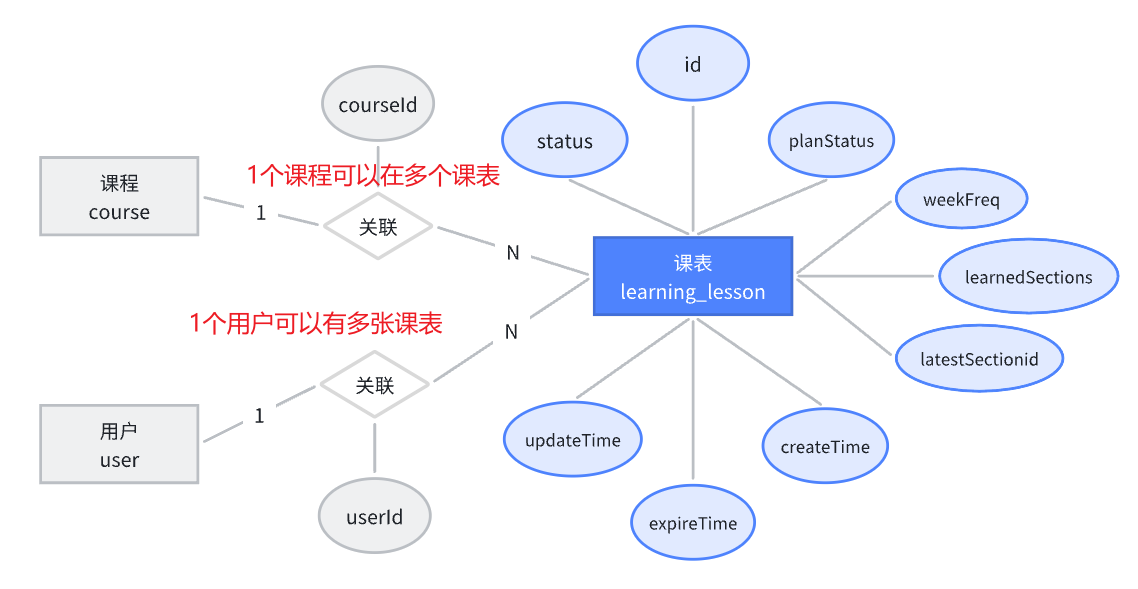 courseId

id

status

planStatus

课程
course

1个课程可以在多个课表

weekFreq

1

关联

N

课表
learning_lesson

learnedSections

1个用户可以有多张课表

N

latestSectionid

关联

1

用户
user

updateTime

createTime

userId

expireTime